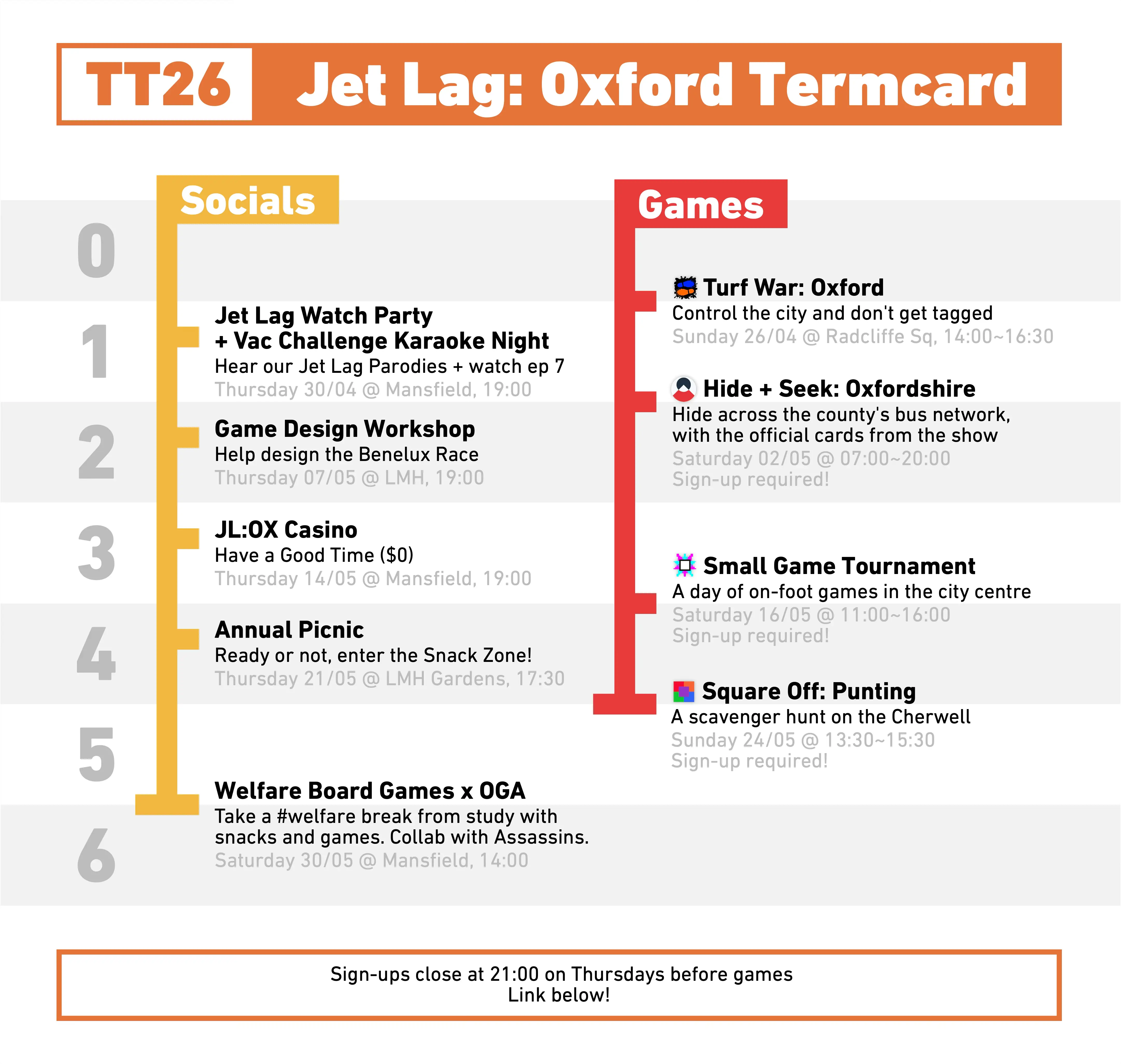 TT26 Jet Lag: Oxford Termcard

0
1
2
3
4
5
6

Socials

Jet Lag Watch Party + Vac Challenge Karaoke Night
Hear our Jet Lag Parodies + watch ep 7
Thursday 30/04 @ Mansfield, 19:00

Game Design Workshop
Help design the Benelux Race
Thursday 07/05 @ LMH, 19:00

JL:OX Casino
Have a Good Time ($0)
Thursday 14/05 @ Mansfield, 19:00

Annual Picnic
Ready or not, enter the Snack Zone!
Thursday 21/05 @ LMH Gardens, 17:30

Welfare Board Games x OGA
Take a #welfare break from study with snacks and games. Collab with Assassins.
Saturday 30/05 @ Mansfield, 14:00

Games

Turf War: Oxford
Control the city and don't get tagged
Sunday 26/04 @ Radcliffe Sq, 14:00~16:30

Hide + Seek: Oxfordshire
Hide across the county's bus network, with the official cards from the show
Saturday 02/05 @ 07:00~20:00
Sign-up required!

Small Game Tournament
A day of on-foot games in the city centre
Saturday 16/05 @ 11:00~16:00
Sign-up required!

Square Off: Punting
A scavenger hunt on the Cherwell
Sunday 24/05 @ 13:30~15:30
Sign-up required!

Sign-ups close at 21:00 on Thursdays before games
Link below!